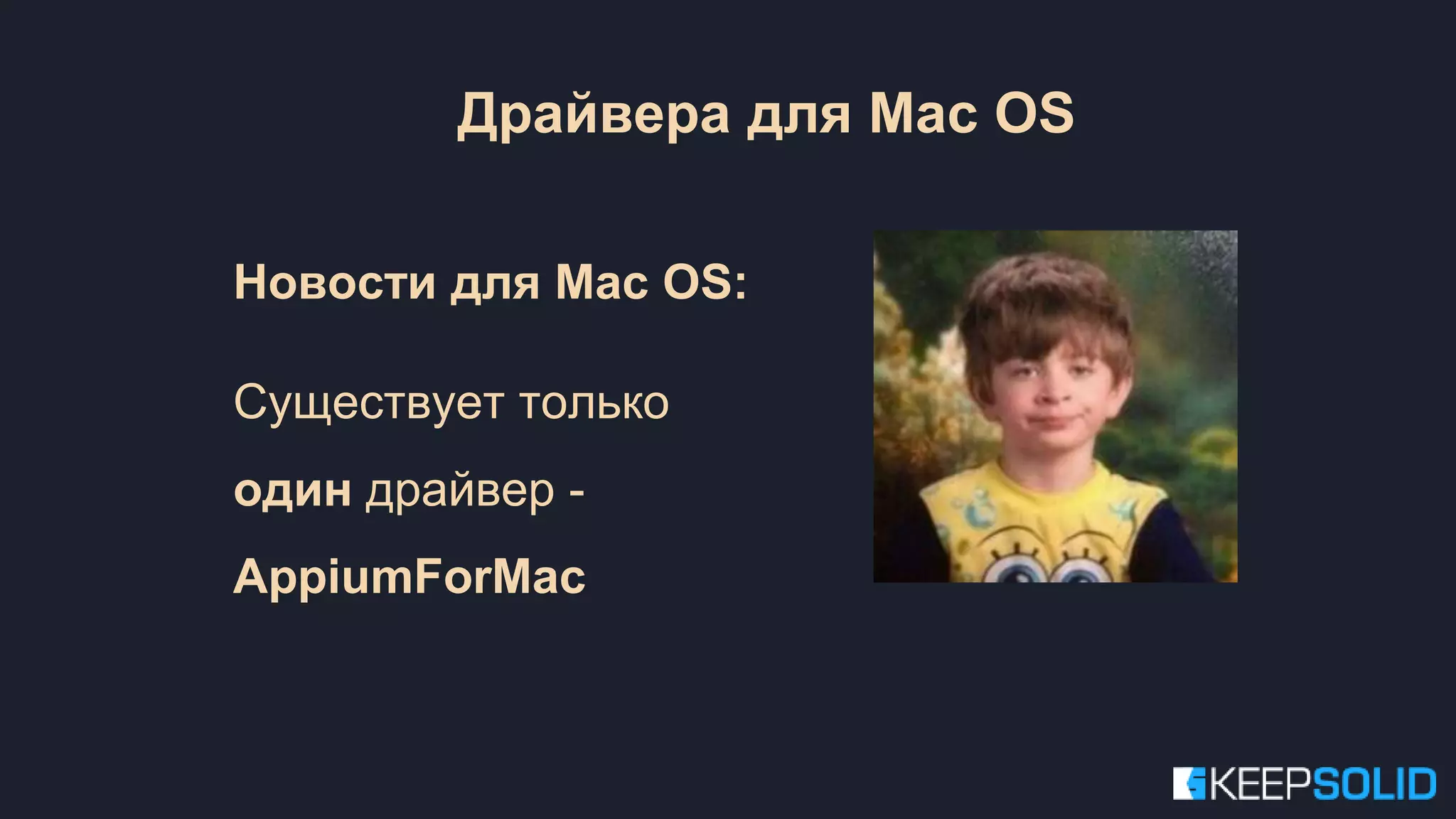 Драйвера для Mac OS

Новости для Mac OS:

Существует только один драйвер - AppiumForMac

KEEPSOLID